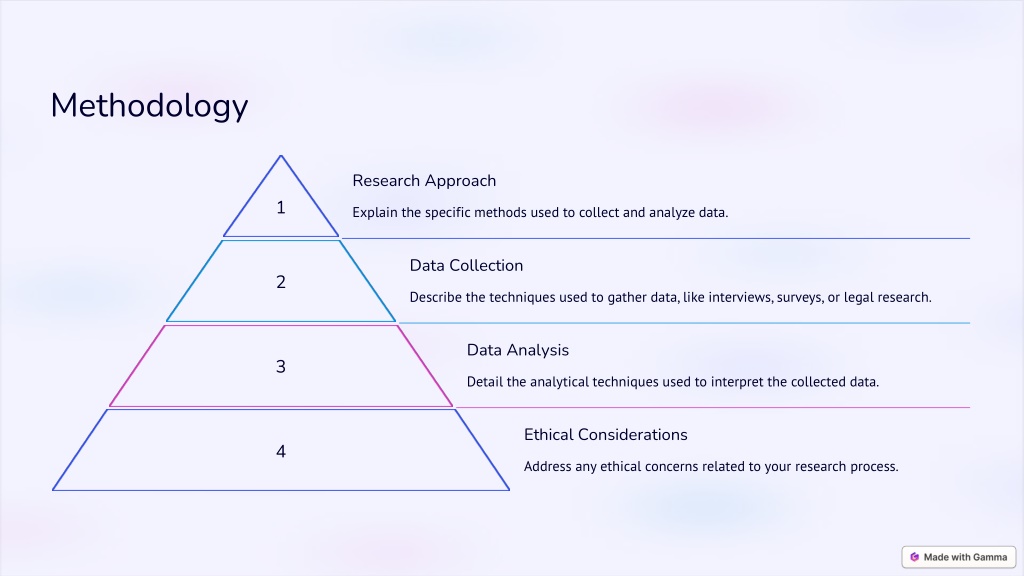 Methodology

1

Research Approach

Explain the specific methods used to collect and analyze data.

2

Data Collection

Describe the techniques used to gather data, like interviews, surveys, or legal research.

3

Data Analysis

Detail the analytical techniques used to interpret the collected data.

4

Ethical Considerations

Address any ethical concerns related to your research process.

Made with Gamma